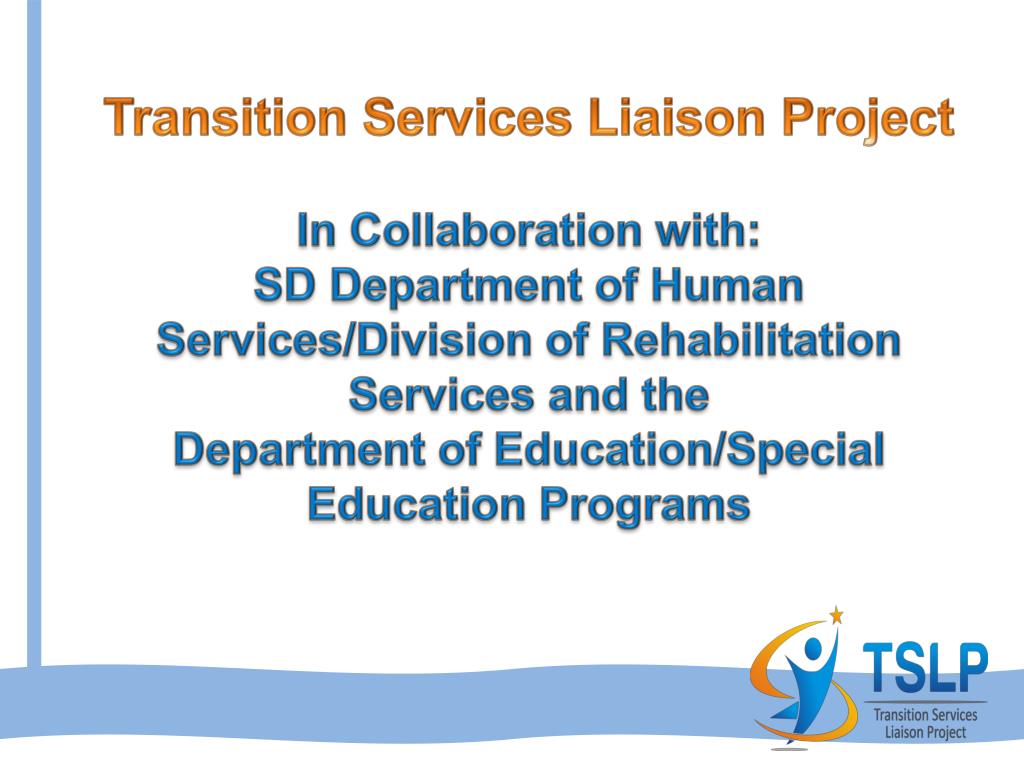 Transition Services Liaison Project

In Collaboration with:
SD Department of Human Services/Division of Rehabilitation Services and the
Department of Education/Special Education Programs

TSLP
Transition Services Liaison Project